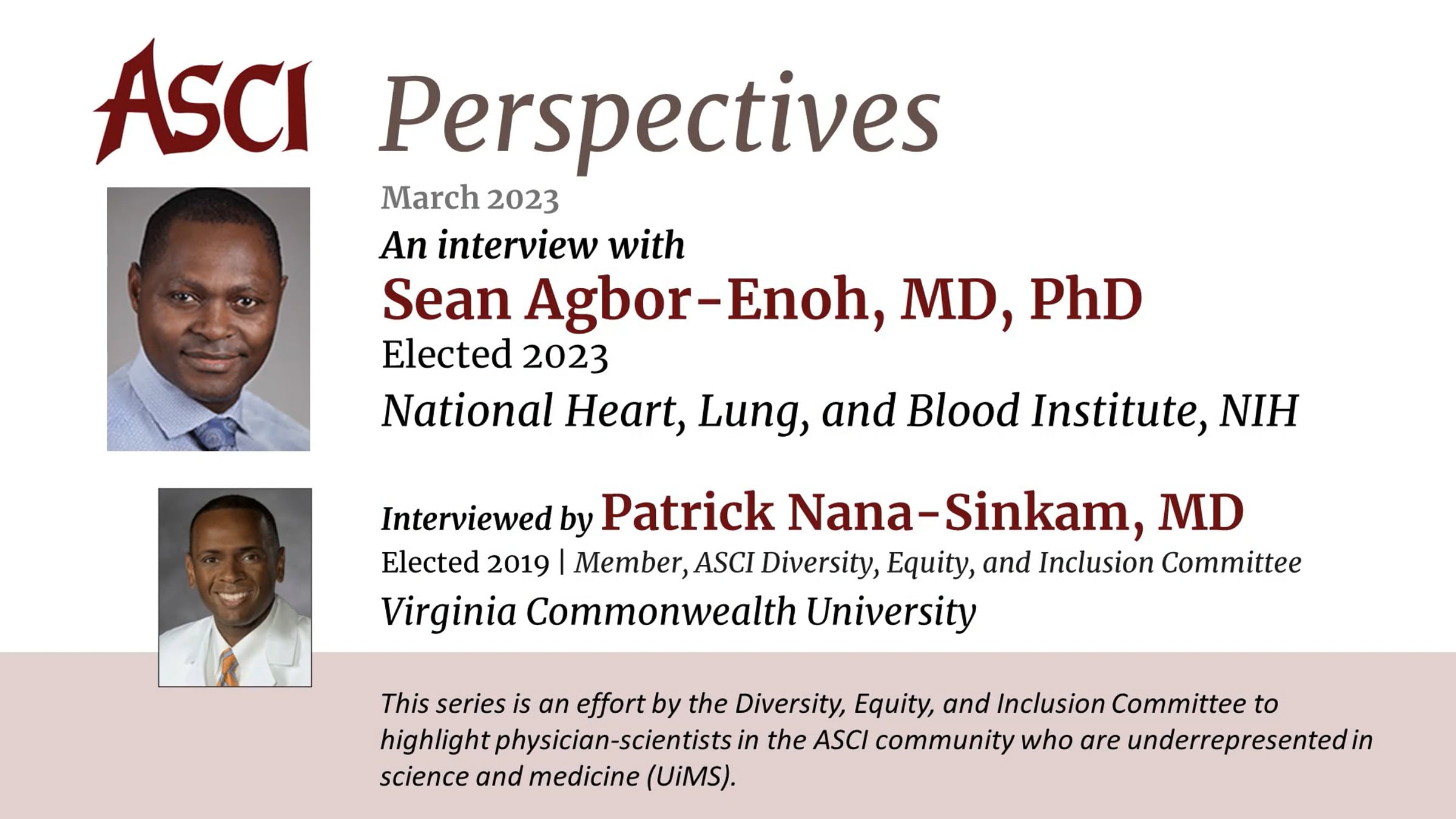 ASCI Perspectives

March 2023

An interview with

Sean Agbor-Enoh, MD, PhD

Elected 2023

National Heart, Lung, and Blood Institute, NIH

Interviewed by Patrick Nana-Sinkam, MD

Elected 2019 | Member, ASCI Diversity, Equity, and Inclusion Committee

Virginia Commonwealth University

This series is an effort by the Diversity, Equity, and Inclusion Committee to highlight physician-scientists in the ASCI community who are underrepresented in science and medicine (UiMS).